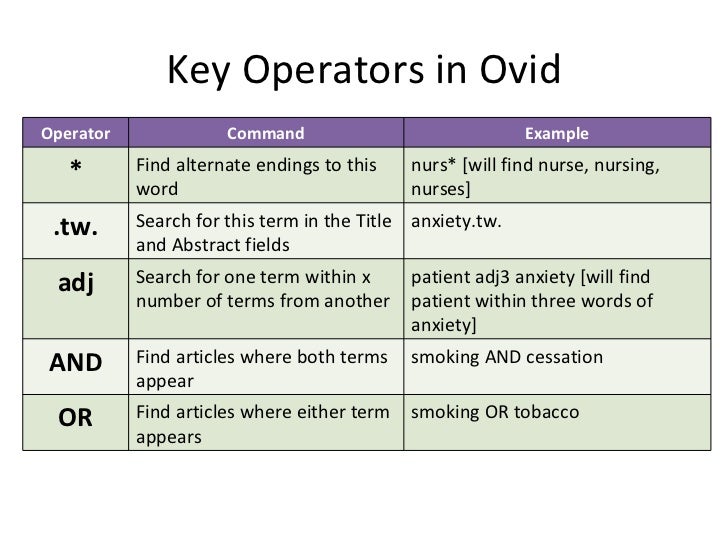 Key Operators in Ovid

| Operator | Command | Example |
|---|---|---|
| * | Find alternate endings to this word | nurs* [will find nurse, nursing, nurses] |
| .tw. | Search for this term in the Title and Abstract fields | anxiety.tw. |
| adj | Search for one term within x number of terms from another | patient adj3 anxiety [will find patient within three words of anxiety] |
| AND | Find articles where both terms appear | smoking AND cessation |
| OR | Find articles where either term appears | smoking OR tobacco |